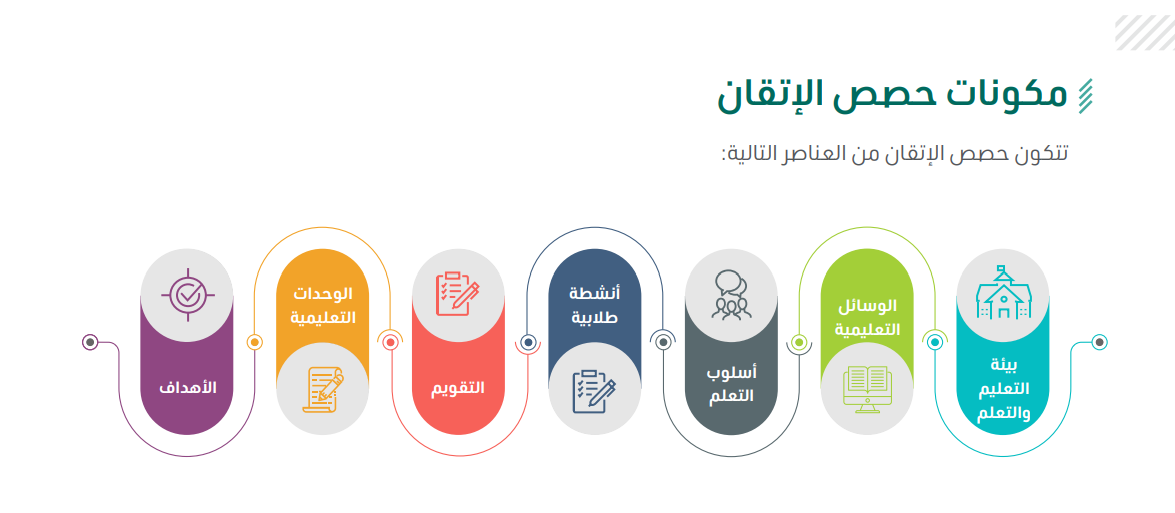 مكونات حصص الإتقان

تتكون حصص الإتقان من العناصر التالية:

بيئة التعليم والتعلم

الوسائل التعليمية

أسلوب التعلم

أنشطة طلابية

التقويم

الوحدات التعليمية

الأهداف